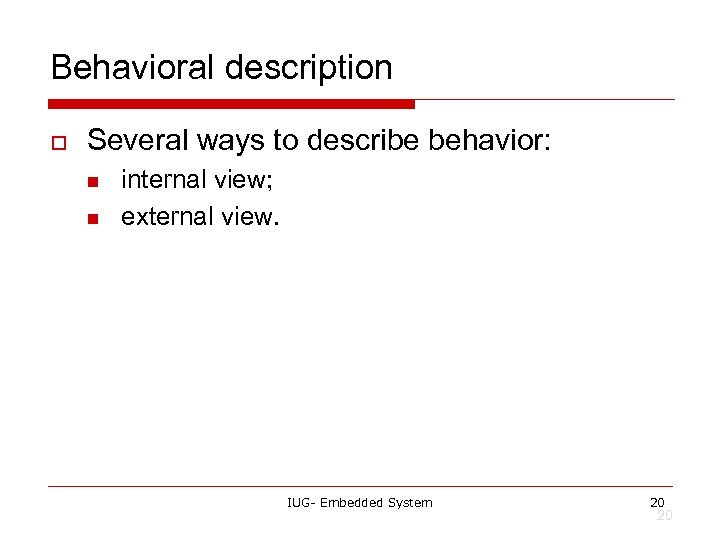 Behavioral description

Several ways to describe behavior:

internal view;

external view.

IUG- Embedded System

20

20